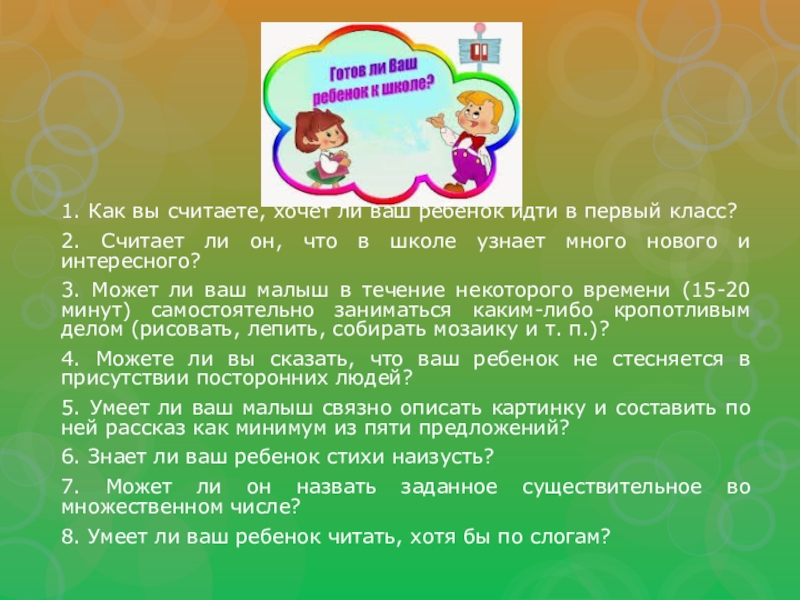 Готов ли Ваш ребенок к школе?

1. Как вы считаете, хочет ли ваш ребенок идти в первый класс?

2. Считает ли он, что в школе узнает много нового и интересного?

3. Может ли ваш малыш в течение некоторого времени (15-20 минут) самостоятельно заниматься каким-либо кропотливым делом (рисовать, лепить, собирать мозаику и т. п.)?

4. Можете ли вы сказать, что ваш ребенок не стесняется в присутствии посторонних людей?

5. Умеет ли ваш малыш связно описать картинку и составить по ней рассказ как минимум из пяти предложений?

6. Знает ли ваш ребенок стихи наизусть?

7. Может ли он назвать заданное существительное во множественном числе?

8. Умеет ли ваш ребенок читать, хотя бы по слогам?